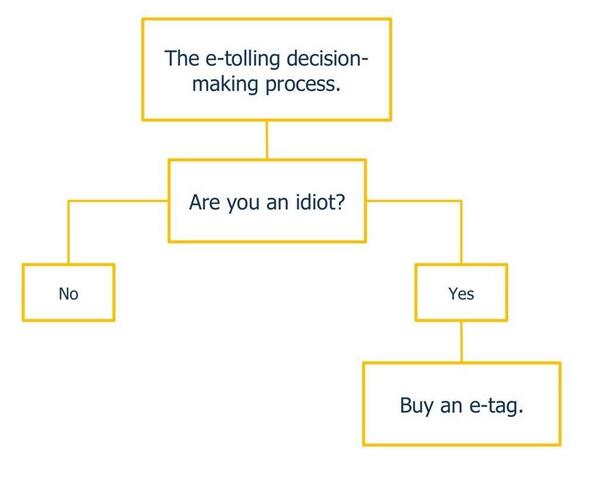 The e-tolling decision-making process.

Are you an idiot?

No

Yes

Buy an e-tag.